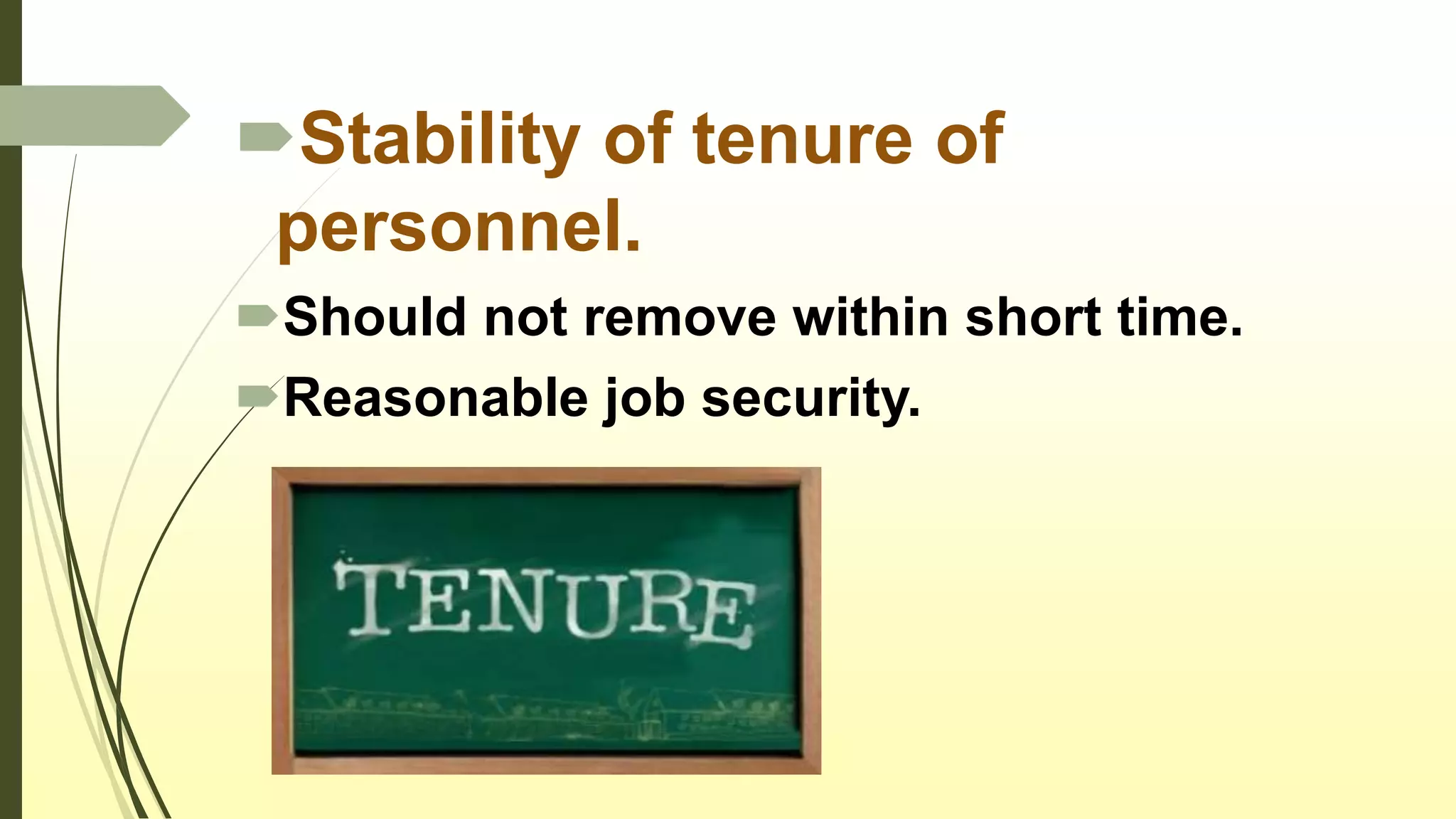 Stability of tenure of personnel.

Should not remove within short time.

Reasonable job security.

TENURE